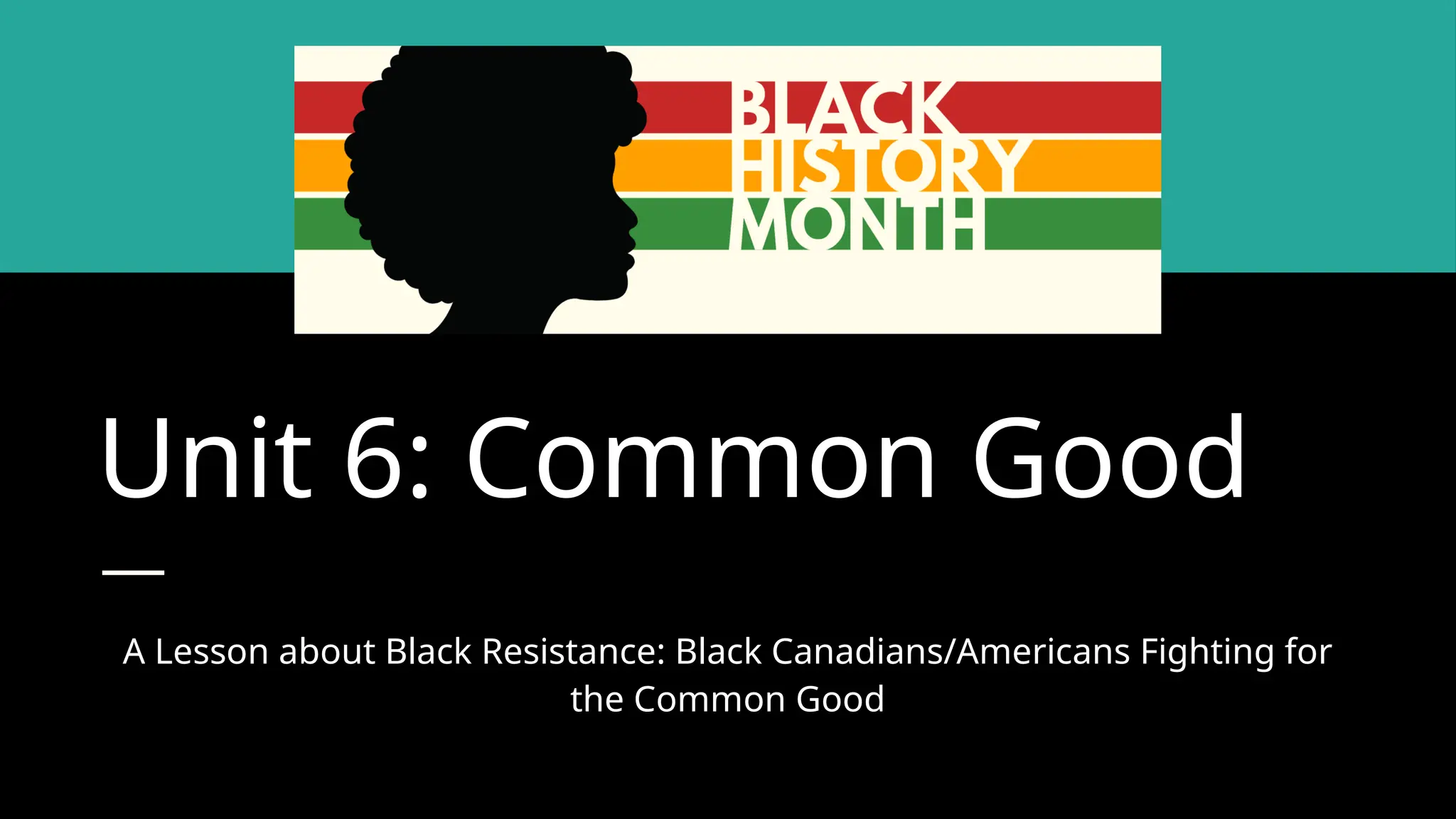 BLACK
HISTORY
MONTH

Unit 6: Common Good

A Lesson about Black Resistance: Black Canadians/Americans Fighting for the Common Good